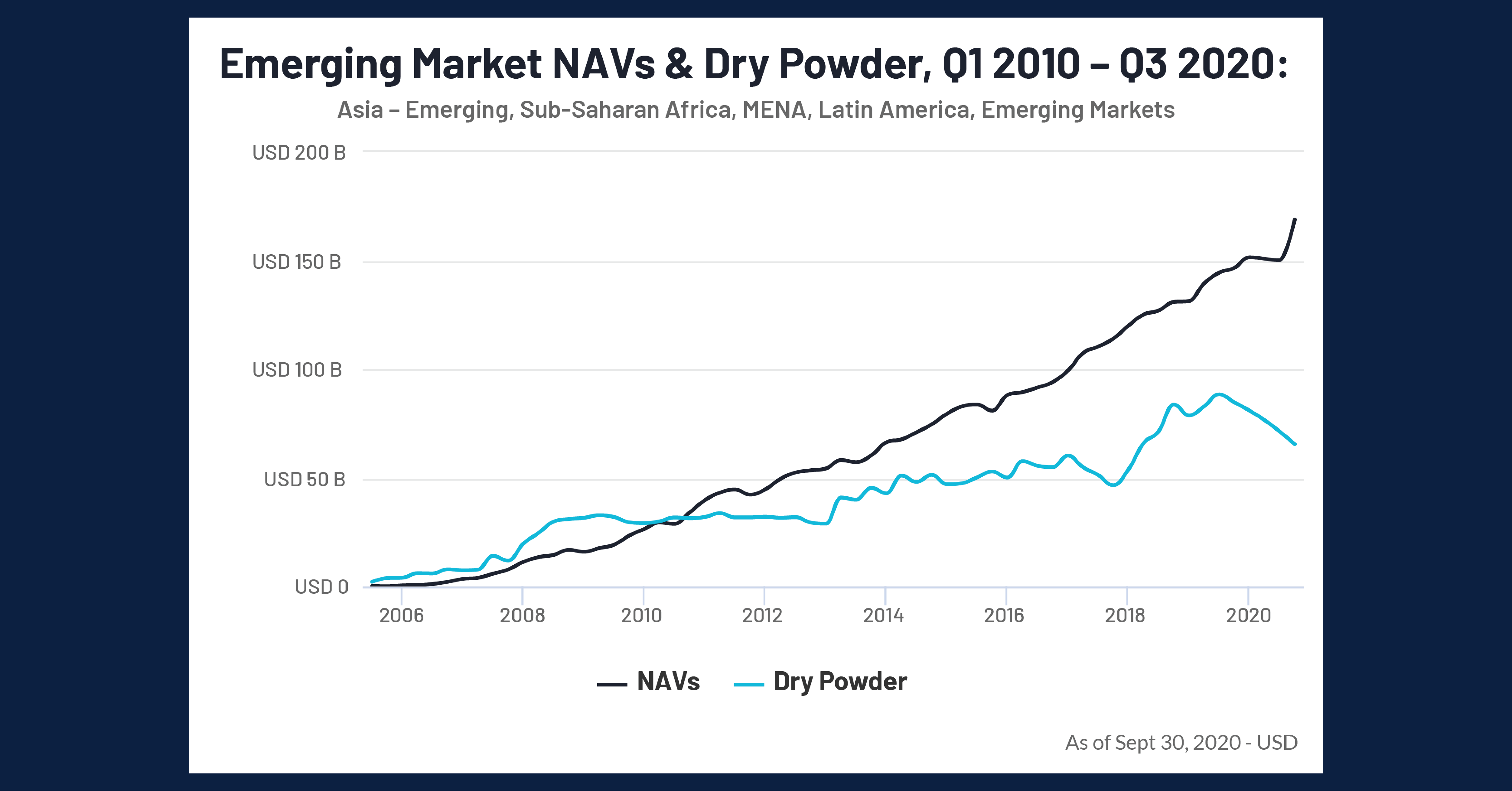 Emerging Market NAVs & Dry Powder, Q1 2010 – Q3 2020:

Asia – Emerging, Sub-Saharan Africa, MENA, Latin America, Emerging Markets

USD 200 B
USD 150 B
USD 100 B
USD 50 B
USD 0

2006 2008 2010 2012 2014 2016 2018 2020

NAVs Dry Powder

As of Sept 30, 2020 - USD